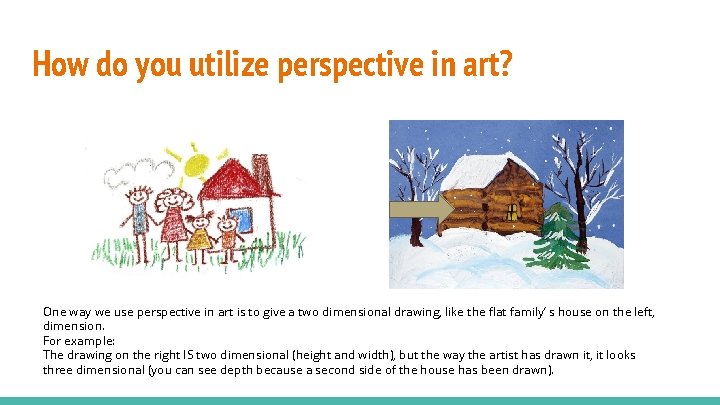 How do you utilize perspective in art?

One way we use perspective in art is to give a two dimensional drawing, like the flat family's house on the left, dimension.
For example:
The drawing on the right IS two dimensional (height and width), but the way the artist has drawn it, it looks three dimensional (you can see depth because a second side of the house has been drawn).